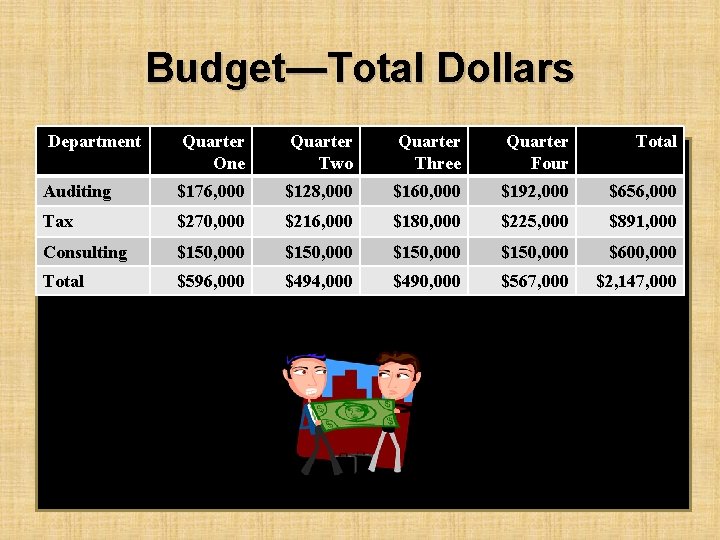 Budget—Total Dollars

| Department | Quarter One | Quarter Two | Quarter Three | Quarter Four | Total |
|---|---|---|---|---|---|
| Auditing | \$176,000 | \$128,000 | \$160,000 | \$192,000 | \$656,000 |
| Tax | \$270,000 | \$216,000 | \$180,000 | \$225,000 | \$891,000 |
| Consulting | \$150,000 | \$150,000 | \$150,000 | \$150,000 | \$600,000 |
| Total | \$596,000 | \$494,000 | \$490,000 | \$567,000 | \$2,147,000 |